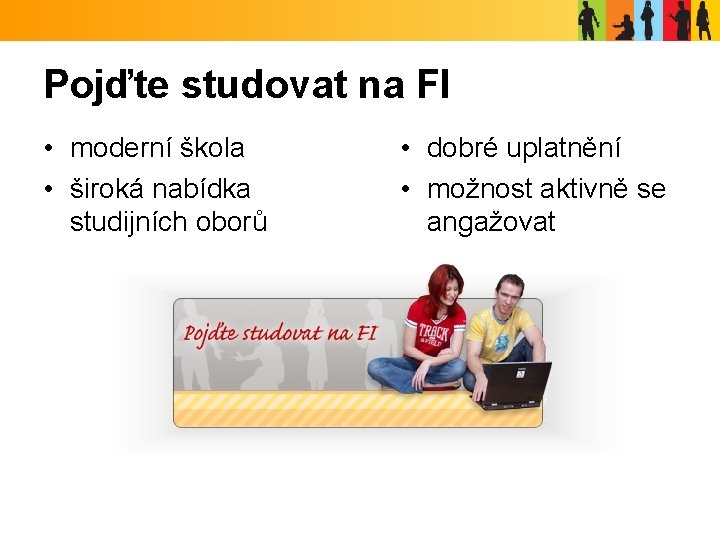 Pojďte studovat na FI

• moderní škola
• široká nabídka studijních oborů

• dobré uplatnění
• možnost aktivně se angažovat

Pojďte studovat na FI

TRACK